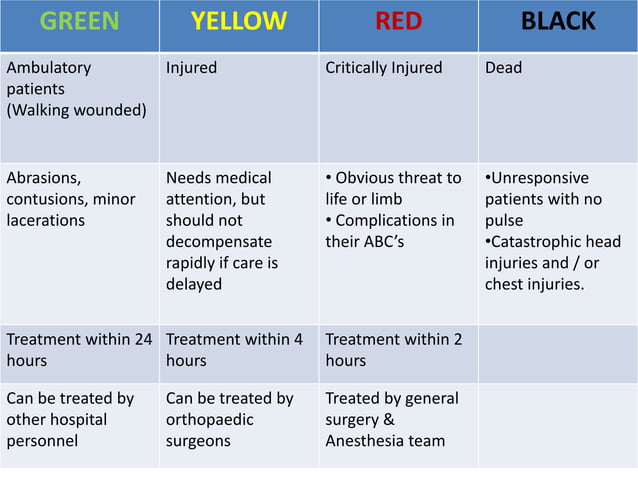 | GREEN | YELLOW | RED | BLACK |
|---|---|---|---|
| Ambulatory patients (Walking wounded) | Injured | Critically Injured | Dead |
| Abrasions, contusions, minor lacerations | Needs medical attention, but should not decompensate rapidly if care is delayed | • Obvious threat to life or limb • Complications in their ABC's | •Unresponsive patients with no pulse •Catastrophic head injuries and / or chest injuries. |
| Treatment within 24 hours | Treatment within 4 hours | Treatment within 2 hours | |
| Can be treated by other hospital personnel | Can be treated by orthopaedic surgeons | Treated by general surgery & Anesthesia team | |